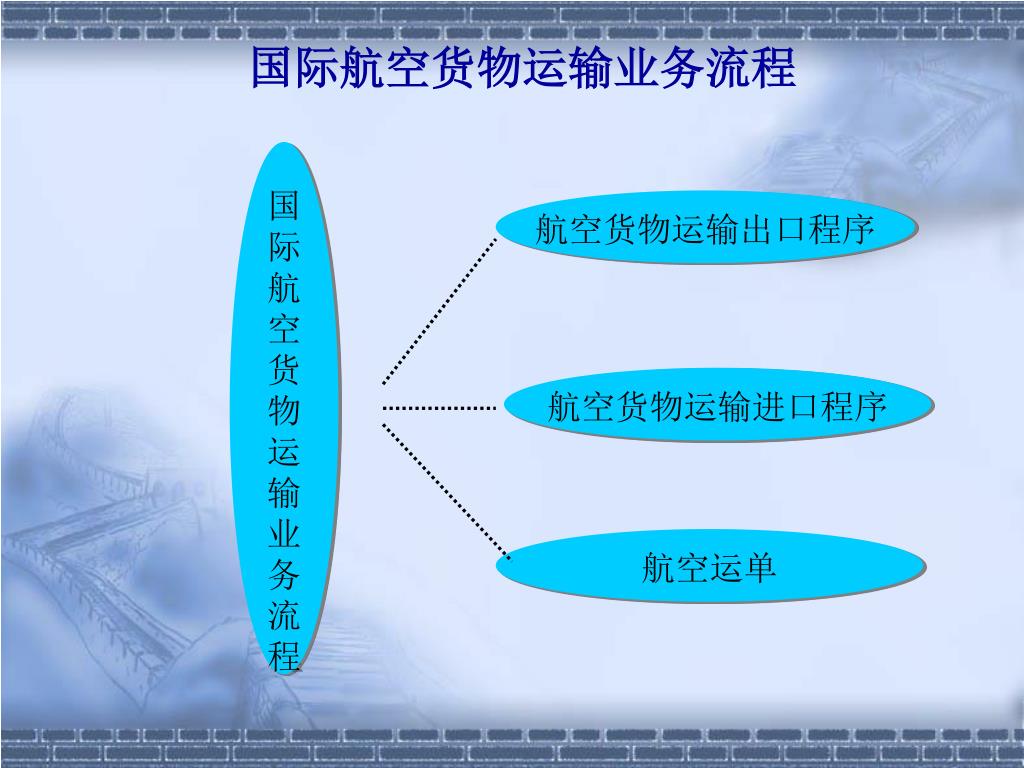 国际航空货物运输业务流程

国际航空货物运输业务流程

航空货物运输出口程序

航空货物运输进口程序

航空运单